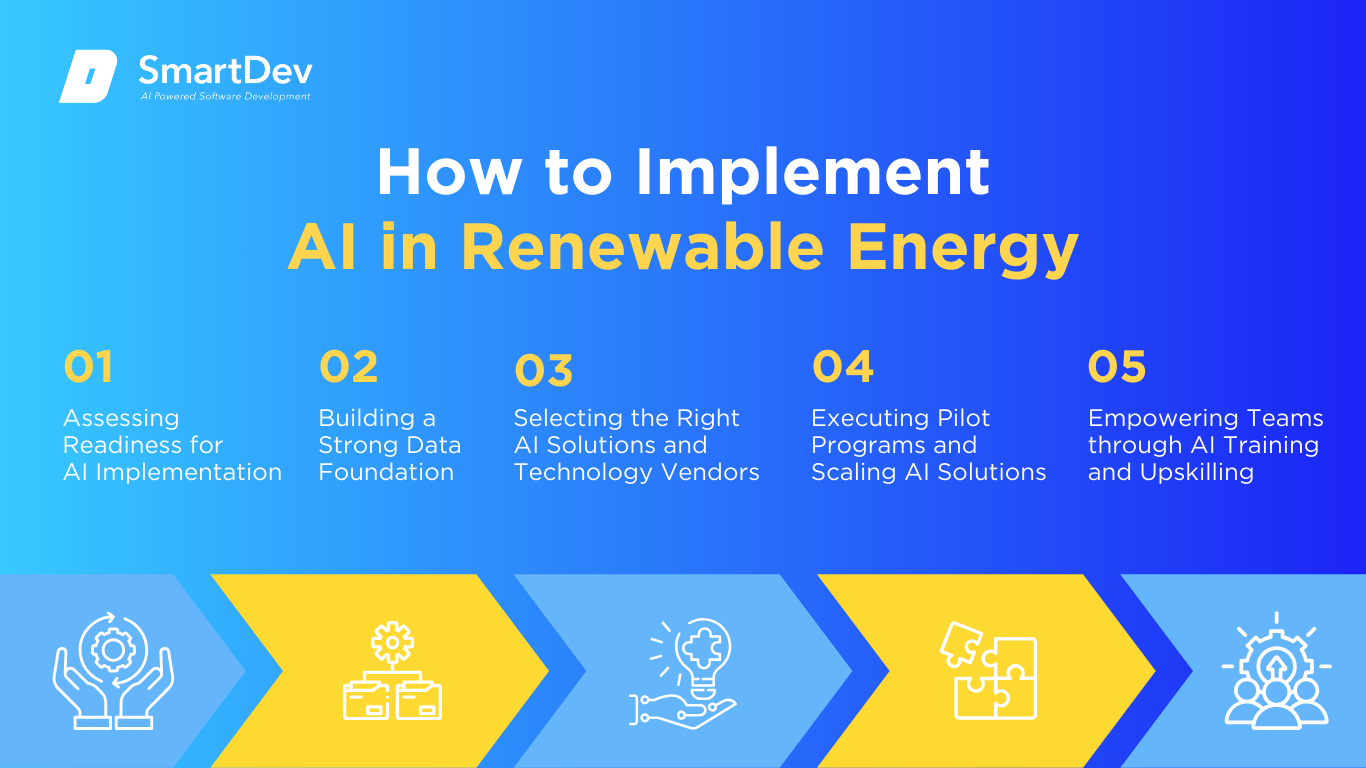 SmartDev
AI Powered Software Development

How to Implement
AI in Renewable Energy

01
Assessing Readiness for AI Implementation

02
Building a Strong Data Foundation

03
Selecting the Right AI Solutions and Technology Vendors

04
Executing Pilot Programs and Scaling AI Solutions

05
Empowering Teams through AI Training and Upskilling